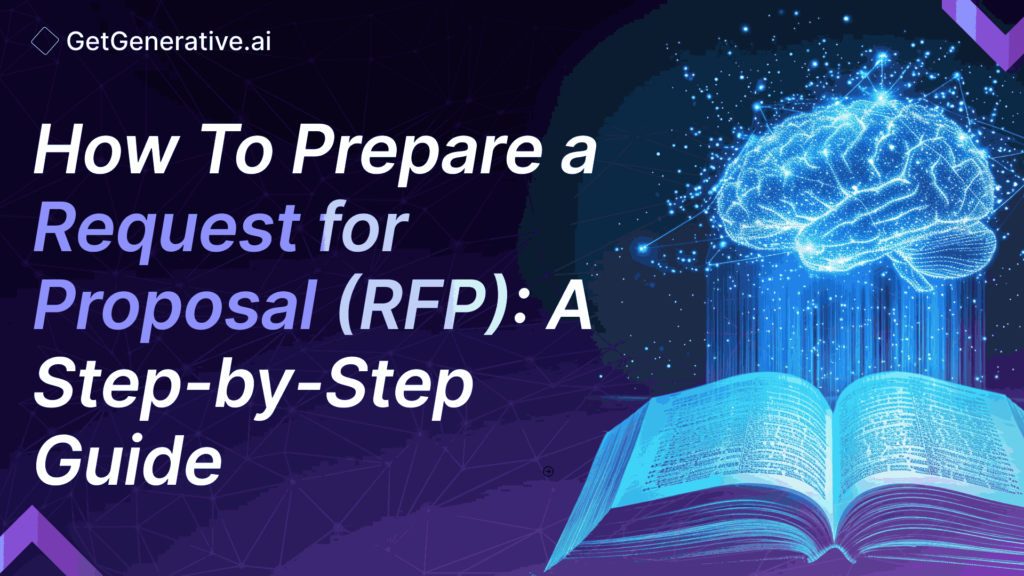 GetGenerative.ai

How To Prepare a Request for Proposal (RFP): A Step-by-Step Guide